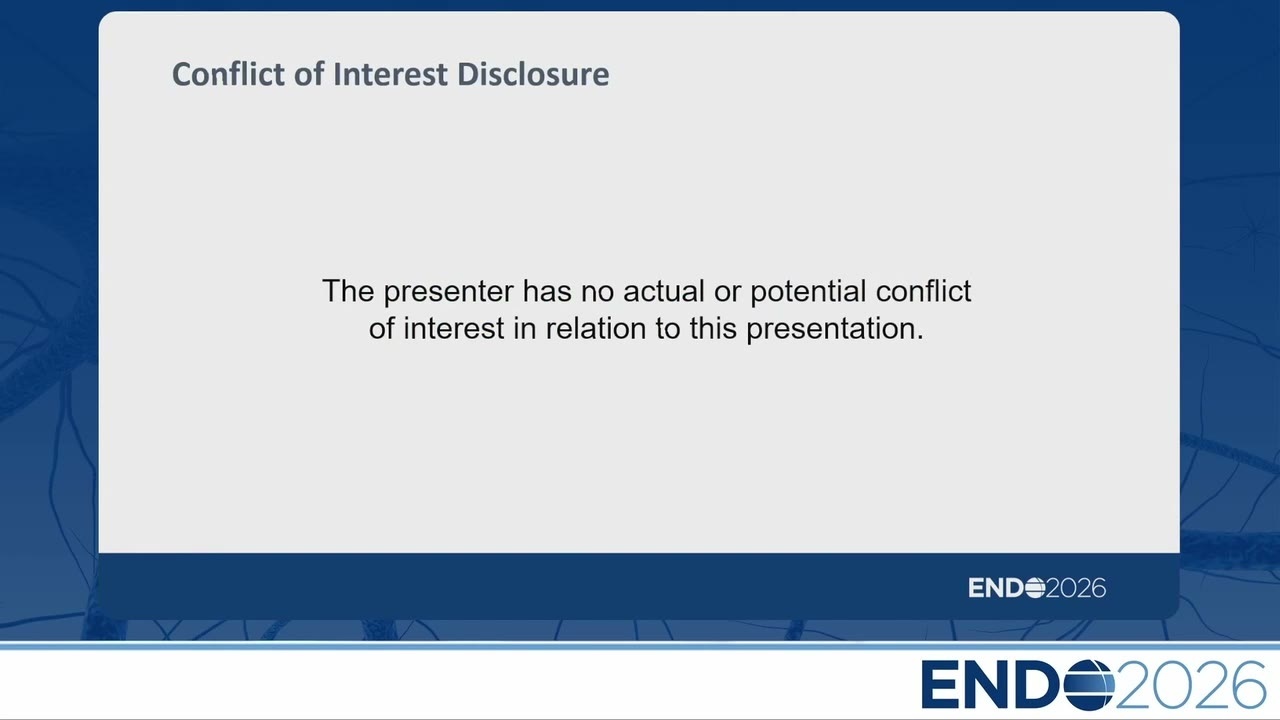 Conflict of Interest Disclosure

The presenter has no actual or potential conflict of interest in relation to this presentation.

ENDO2026

ENDO2026